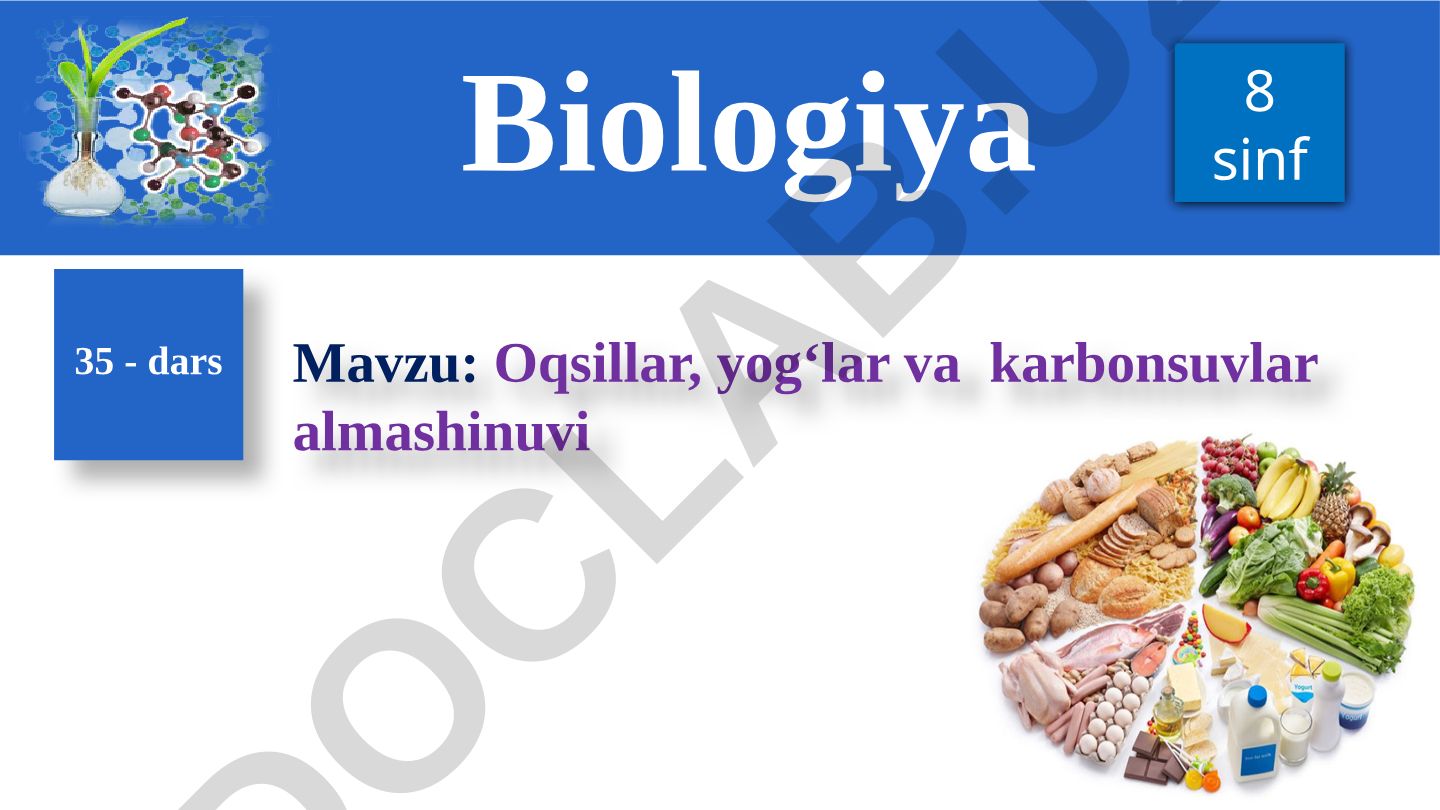 Biologiya

8 sinf

35 - dars

Mavzu: Oqsillar, yog‘lar va karbonsuvlar almashinuvi

DOCLAB.U

Yogurt

Yogurt